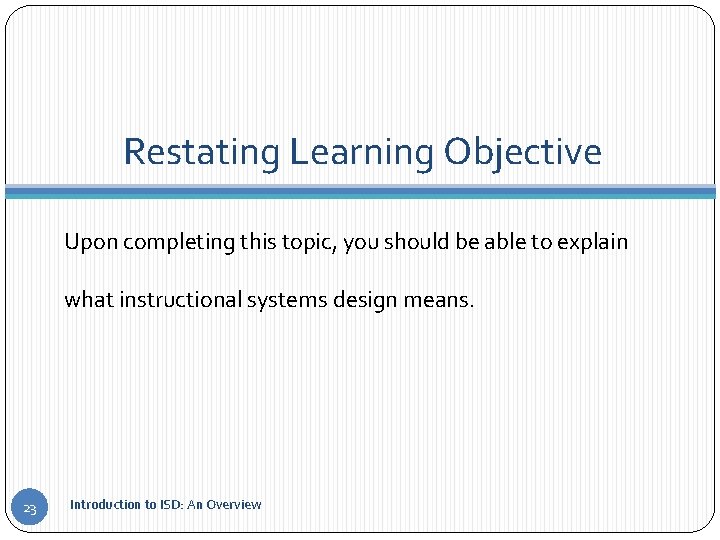 Restating Learning Objective

Upon completing this topic, you should be able to explain what instructional systems design means.

23

Introduction to ISD: An Overview